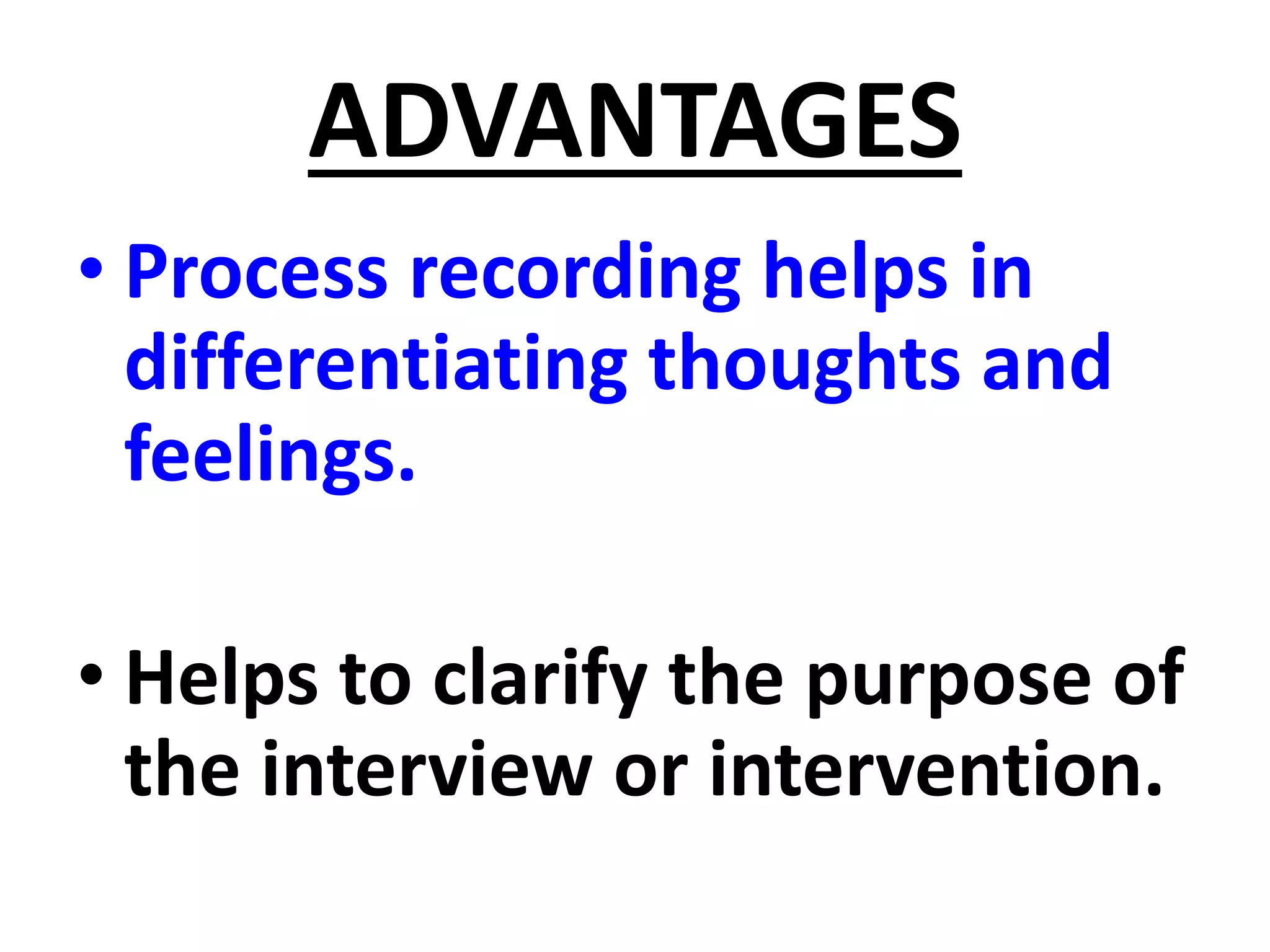 ADVANTAGES

• Process recording helps in differentiating thoughts and feelings.

• Helps to clarify the purpose of the interview or intervention.